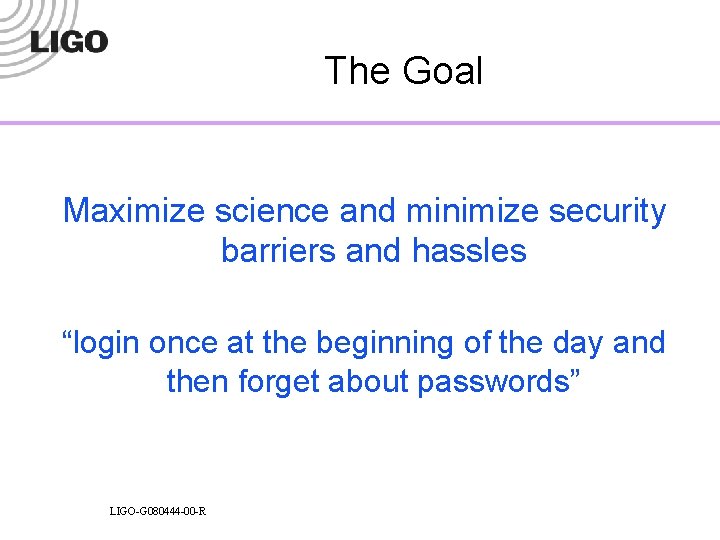 LIGO

The Goal

Maximize science and minimize security barriers and hassles

“login once at the beginning of the day and then forget about passwords”

LIGO-G080444-00-R